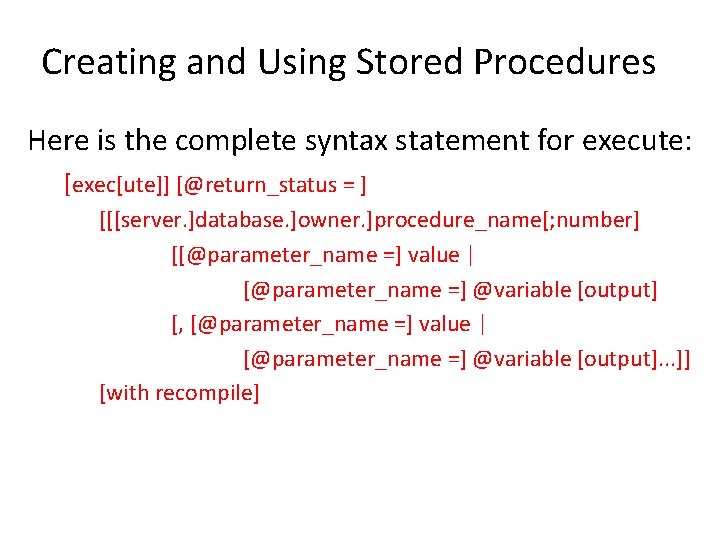 Creating and Using Stored Procedures

Here is the complete syntax statement for execute:

[exec[ute]] [@return_status = ]

[[[server.]database.]owner.]procedure_name[;number]

[[@parameter_name =] value |

[@parameter_name =] @variable [output]

[, [@parameter_name =] value |

[@parameter_name =] @variable [output]...]]

[with recompile]